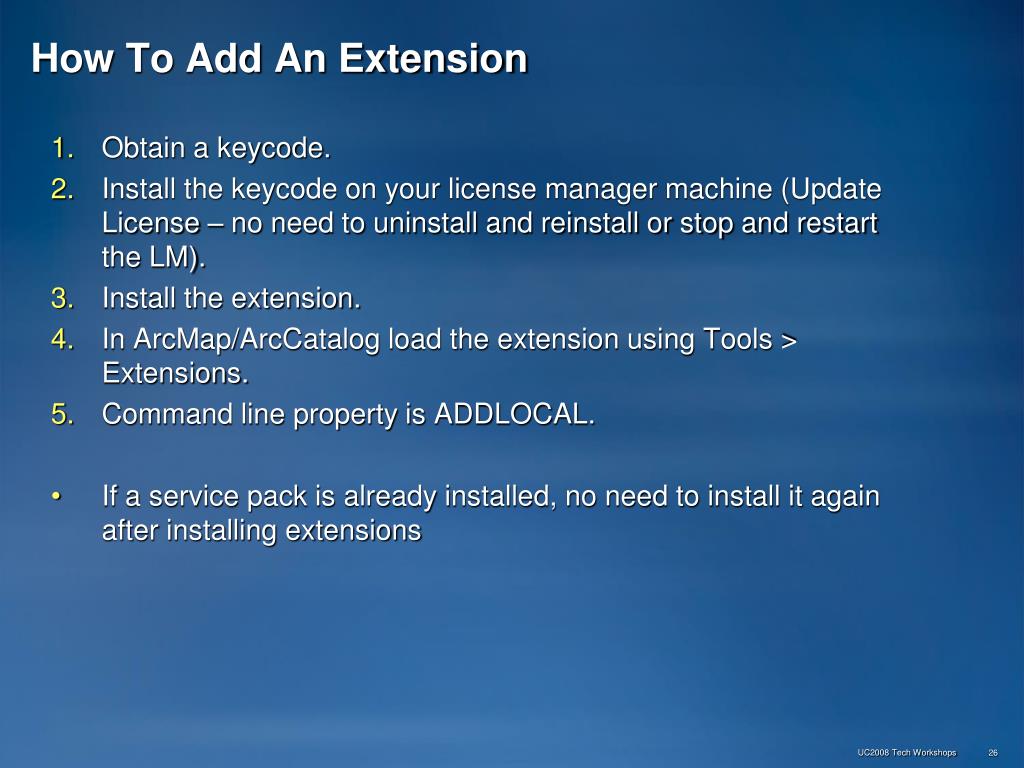 How To Add An Extension

1. Obtain a keycode.
2. Install the keycode on your license manager machine (Update License – no need to uninstall and reinstall or stop and restart the LM).
3. Install the extension.
4. In ArcMap/ArcCatalog load the extension using Tools > Extensions.
5. Command line property is ADDLOCAL.

• If a service pack is already installed, no need to install it again after installing extensions

UC2008 Tech Workshops 26